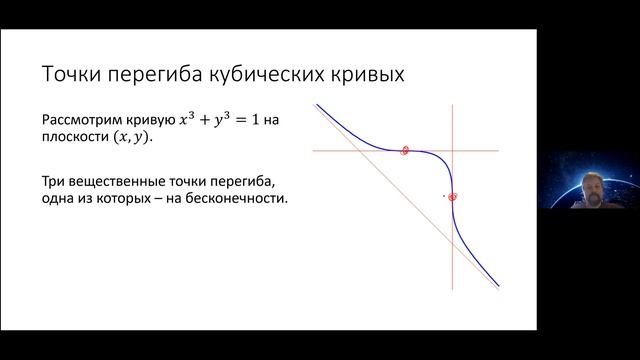 Точки перегиба кубических кривых

Рассмотрим кривую $x^3 + y^3 = 1$ на плоскости $(x, y)$.

Три вещественные точки перегиба, одна из которых – на бесконечности.